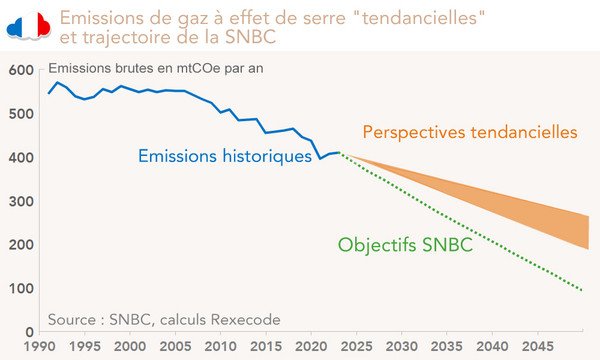 Emissions de gaz à effet de serre "tendancielles" et trajectoire de la SNBC

Emissions brutes en mtCOe par an

600
500
400
300
200
100
0

Emissions historiques

Perspectives tendancielles

Objectifs SNBC

Source : SNBC, calculs Rexecode

1990 1995 2000 2005 2010 2015 2020 2025 2030 2035 2040 2045